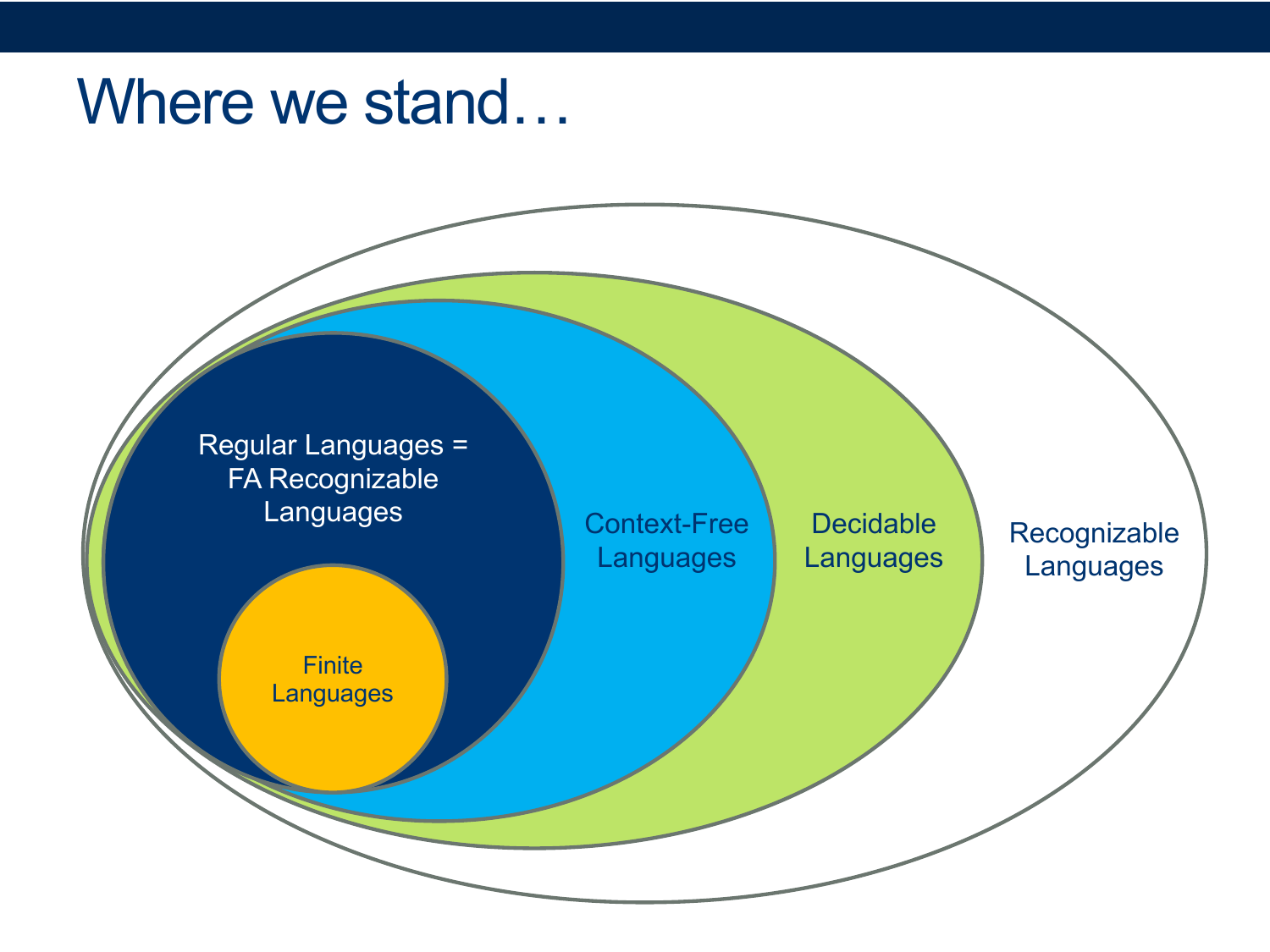 Where we stand…

Regular Languages = FA Recognizable Languages

Finite Languages

Context-Free Languages

Decidable Languages

Recognizable Languages